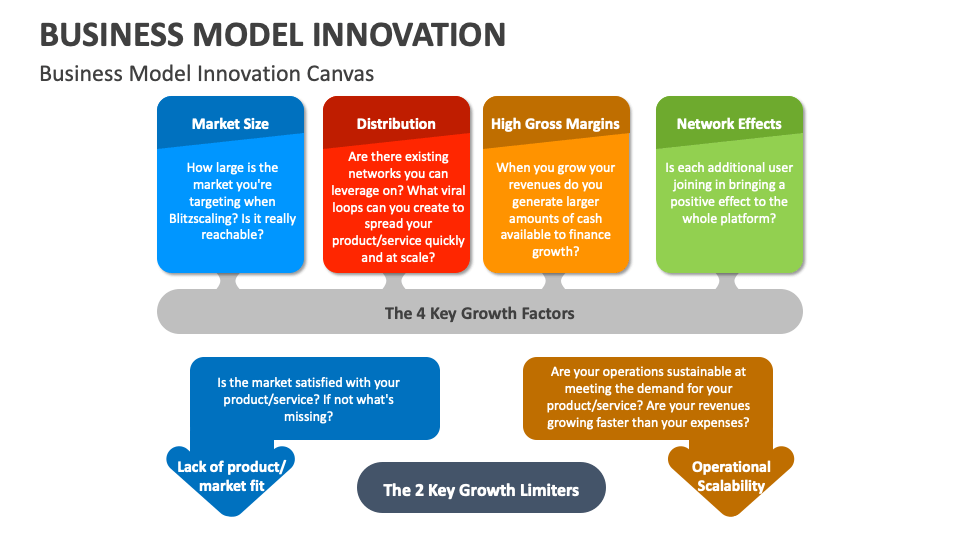 BUSINESS MODEL INNOVATION

Business Model Innovation Canvas

Market Size

How large is the market you're targeting when Blitzscaling? Is it really reachable?

Distribution

Are there existing networks you can leverage on? What viral loops can you create to spread your product/service quickly and at scale?

High Gross Margins

When you grow your revenues do you generate larger amounts of cash available to finance growth?

Network Effects

Is each additional user joining in bringing a positive effect to the whole platform?

The 4 Key Growth Factors

Is the market satisfied with your product/service? If not what's missing?

Lack of product/ market fit

The 2 Key Growth Limiters

Are your operations sustainable at meeting the demand for your product/service? Are your revenues growing faster than your expenses?

Operational Scalability